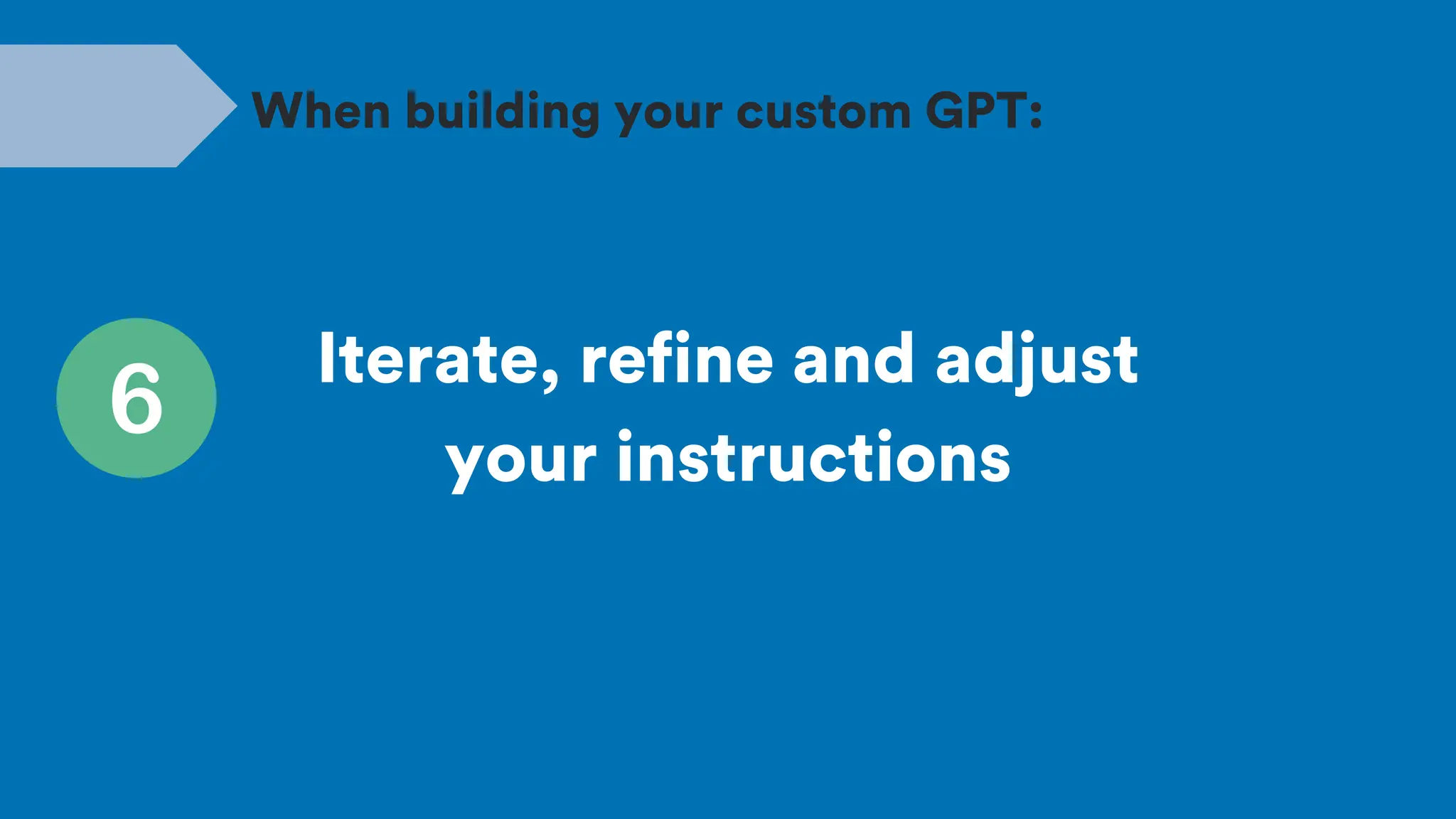 When building your custom GPT:

6

Iterate, refine and adjust your instructions